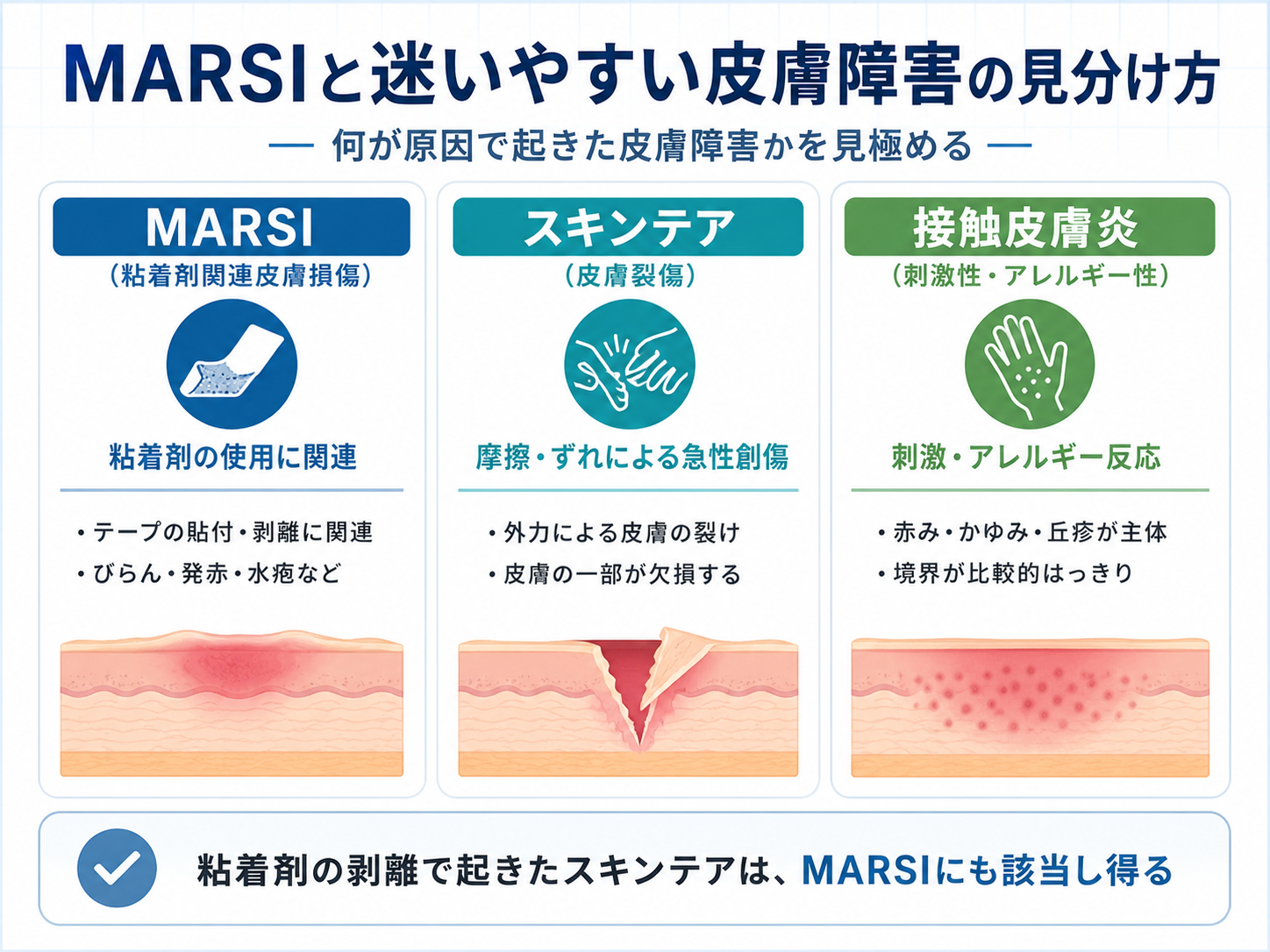 MARSIと迷いやすい皮膚障害の見分け方

— 何が原因で起きた皮膚障害かを見極める —

MARSI
（粘着剤関連皮膚損傷）

粘着剤の使用に関連

・テープの貼付・剥離に関連
・びらん・発赤・水疱など

スキンテア
（皮膚裂傷）

摩擦・ずれによる急性創傷

・外力による皮膚の裂け
・皮膚の一部が欠損する

接触皮膚炎
（刺激性・アレルギー性）

刺激・アレルギー反応

・赤み・かゆみ・丘疹が主体
・境界が比較的はっきり

粘着剤の剥離で起きたスキンテアは、MARSIにも該当し得る